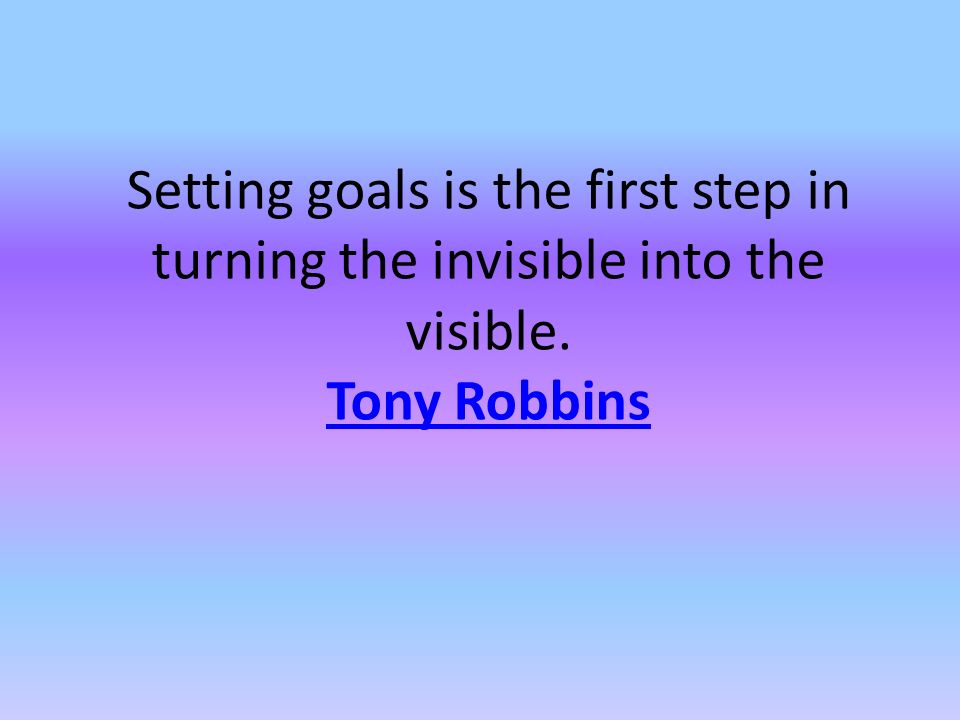 Setting goals is the first step in turning the invisible into the visible.
Tony Robbins